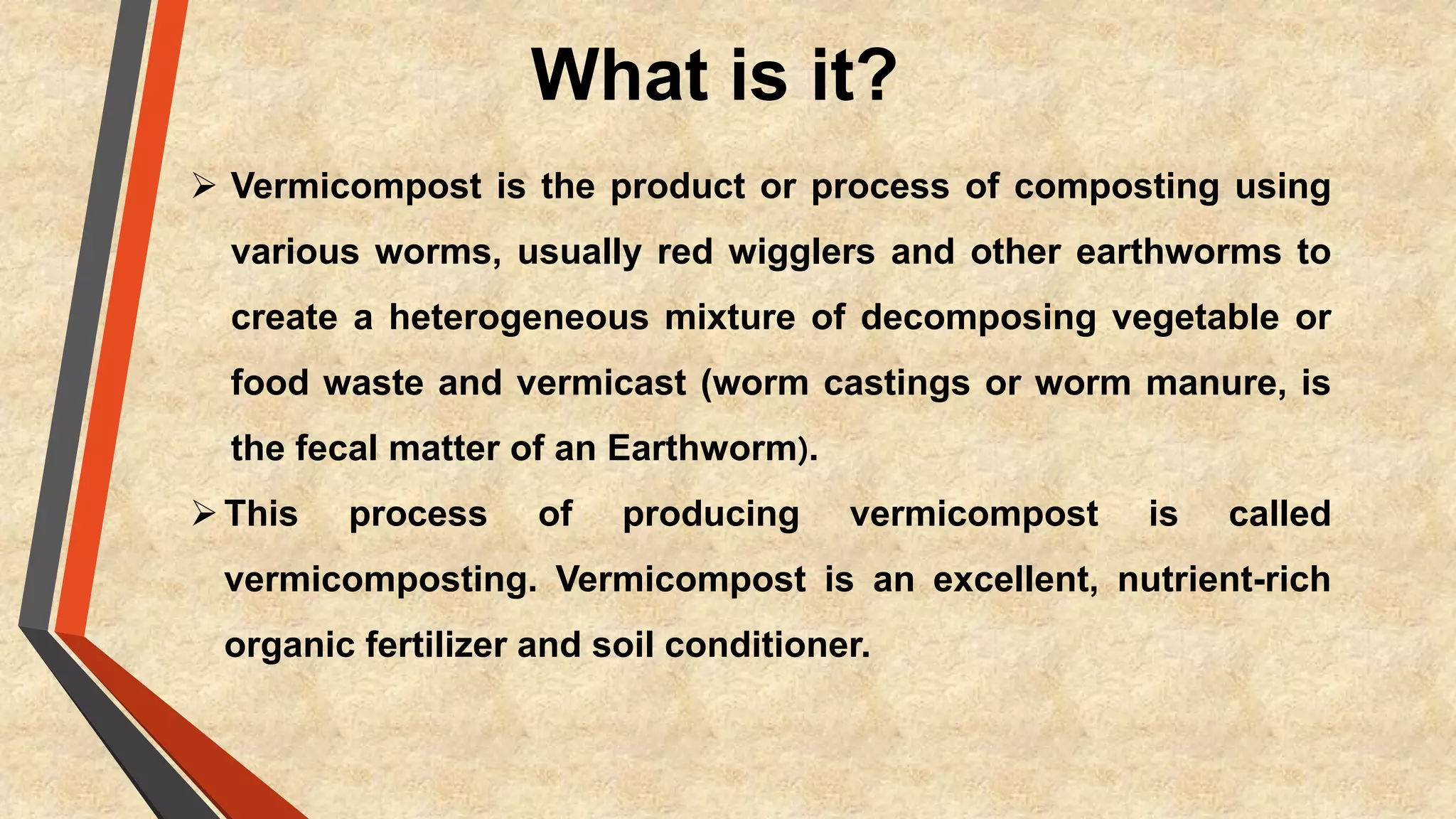 What is it?

➢ Vermicompost is the product or process of composting using various worms, usually red wigglers and other earthworms to create a heterogeneous mixture of decomposing vegetable or food waste and vermicast (worm castings or worm manure, is the fecal matter of an Earthworm).

➢ This process of producing vermicompost is called vermicomposting. Vermicompost is an excellent, nutrient-rich organic fertilizer and soil conditioner.